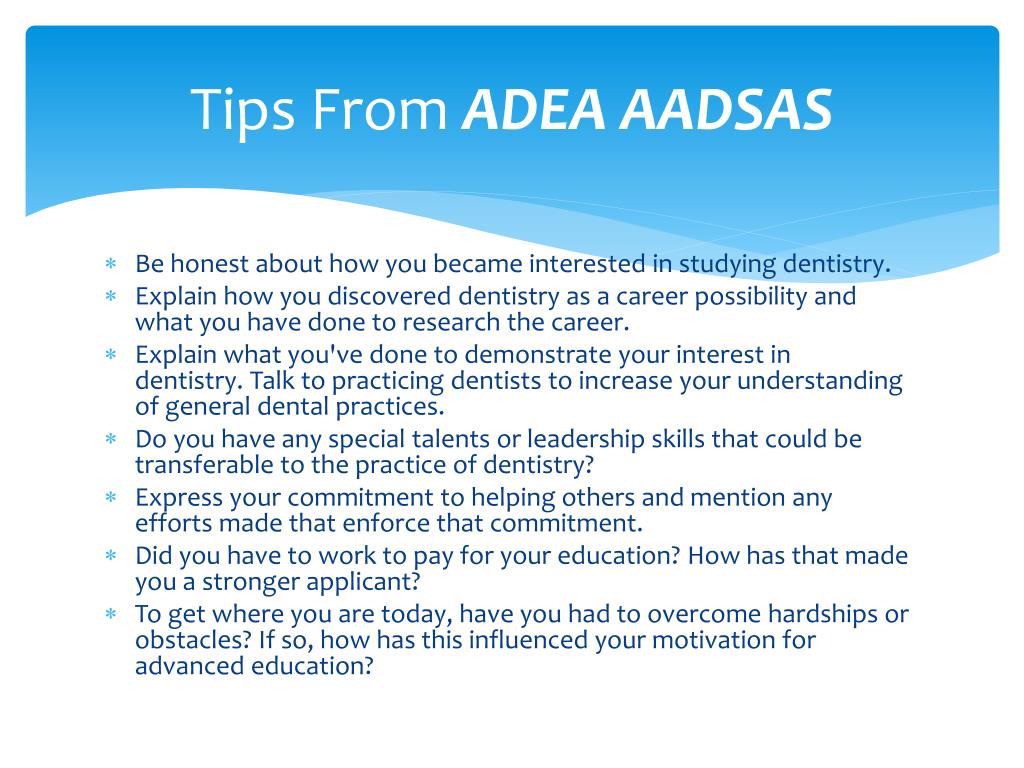 Tips From ADEA AADSAS

∗ Be honest about how you became interested in studying dentistry.
∗ Explain how you discovered dentistry as a career possibility and what you have done to research the career.
∗ Explain what you've done to demonstrate your interest in dentistry. Talk to practicing dentists to increase your understanding of general dental practices.
∗ Do you have any special talents or leadership skills that could be transferable to the practice of dentistry?
∗ Express your commitment to helping others and mention any efforts made that enforce that commitment.
∗ Did you have to work to pay for your education? How has that made you a stronger applicant?
∗ To get where you are today, have you had to overcome hardships or obstacles? If so, how has this influenced your motivation for advanced education?